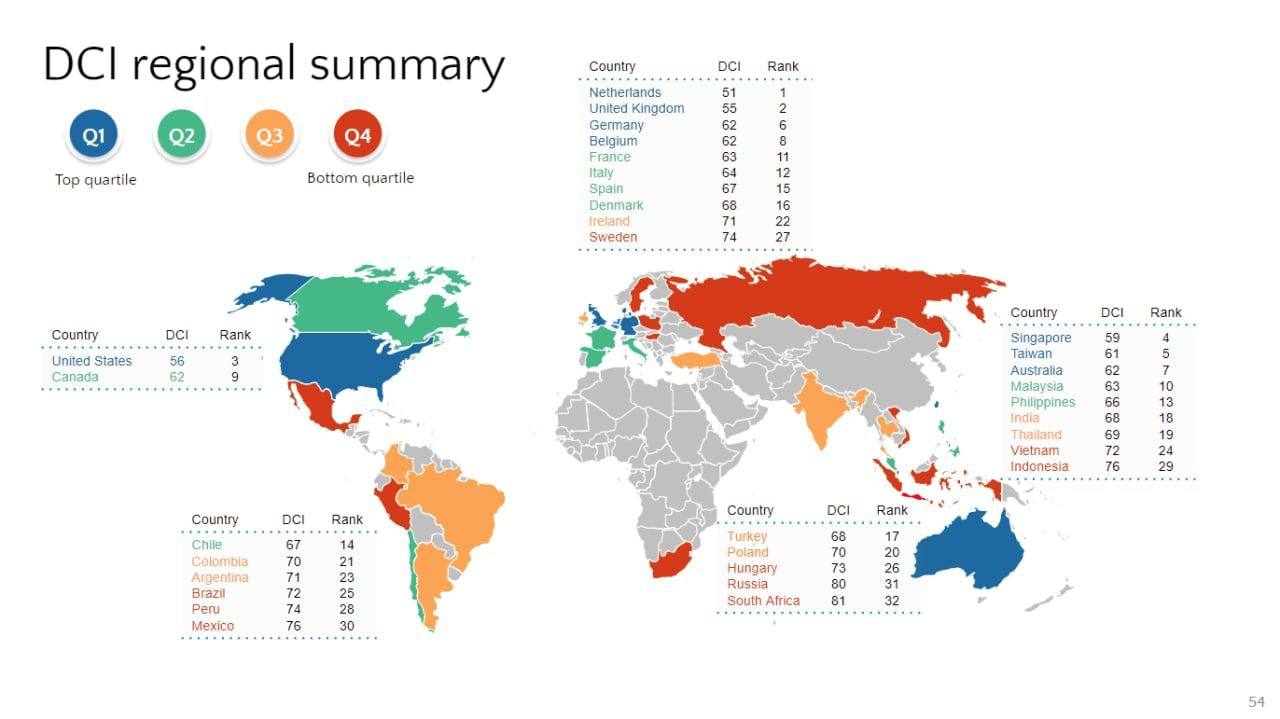 DCI regional summary

Q1 Q2 Q3 Q4

Top quartile

Bottom quartile

| Country | DCI | Rank |
|---|---|---|
| Netherlands | 51 | 1 |
| United Kingdom | 55 | 2 |
| Germany | 62 | 6 |
| Belgium | 62 | 8 |
| France | 63 | 11 |
| Italy | 64 | 12 |
| Spain | 67 | 15 |
| Denmark | 68 | 16 |
| Ireland | 71 | 22 |
| Sweden | 74 | 27 |

| Country | DCI | Rank |
|---|---|---|
| United States | 56 | 3 |
| Canada | 62 | 9 |

| Country | DCI | Rank |
|---|---|---|
| Singapore | 59 | 4 |
| Taiwan | 61 | 5 |
| Australia | 62 | 7 |
| Malaysia | 63 | 10 |
| Philippines | 66 | 13 |
| India | 68 | 18 |
| Thailand | 69 | 19 |
| Vietnam | 72 | 24 |
| Indonesia | 76 | 29 |

| Country | DCI | Rank |
|---|---|---|
| Chile | 67 | 14 |
| Colombia | 70 | 21 |
| Argentina | 71 | 23 |
| Brazil | 72 | 25 |
| Peru | 74 | 28 |
| Mexico | 76 | 30 |

| Country | DCI | Rank |
|---|---|---|
| Turkey | 68 | 17 |
| Poland | 70 | 20 |
| Hungary | 73 | 26 |
| Russia | 80 | 31 |
| South Africa | 81 | 32 |

54